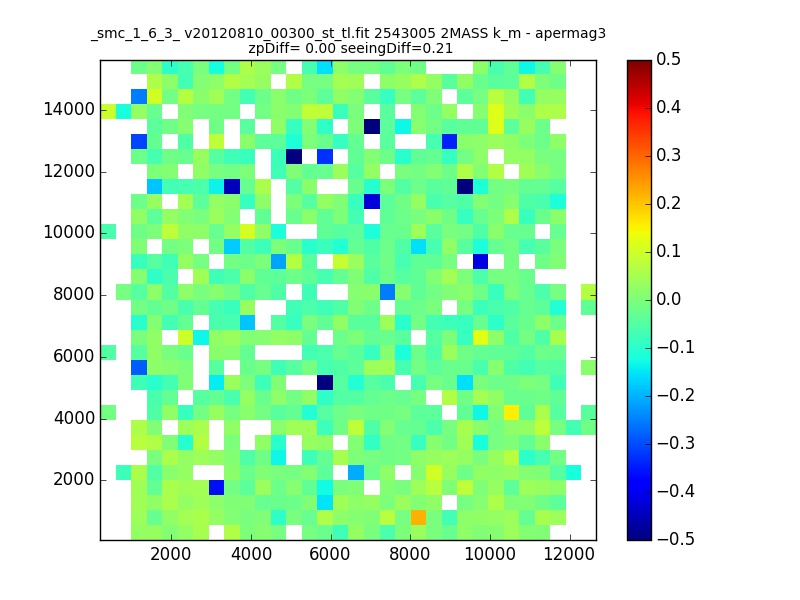 _smc_1_6_3_ v20120810_00300_st_tl.fit 2543005 2MASS k_m - apermag3
zpDiff= 0.00 seeingDiff=0.21

14000
12000
10000
8000
6000
4000
2000

2000 4000 6000 8000 10000 12000

0.5
0.4
0.3
0.2
0.1
0.0
−0.1
−0.2
−0.3
−0.4
−0.5